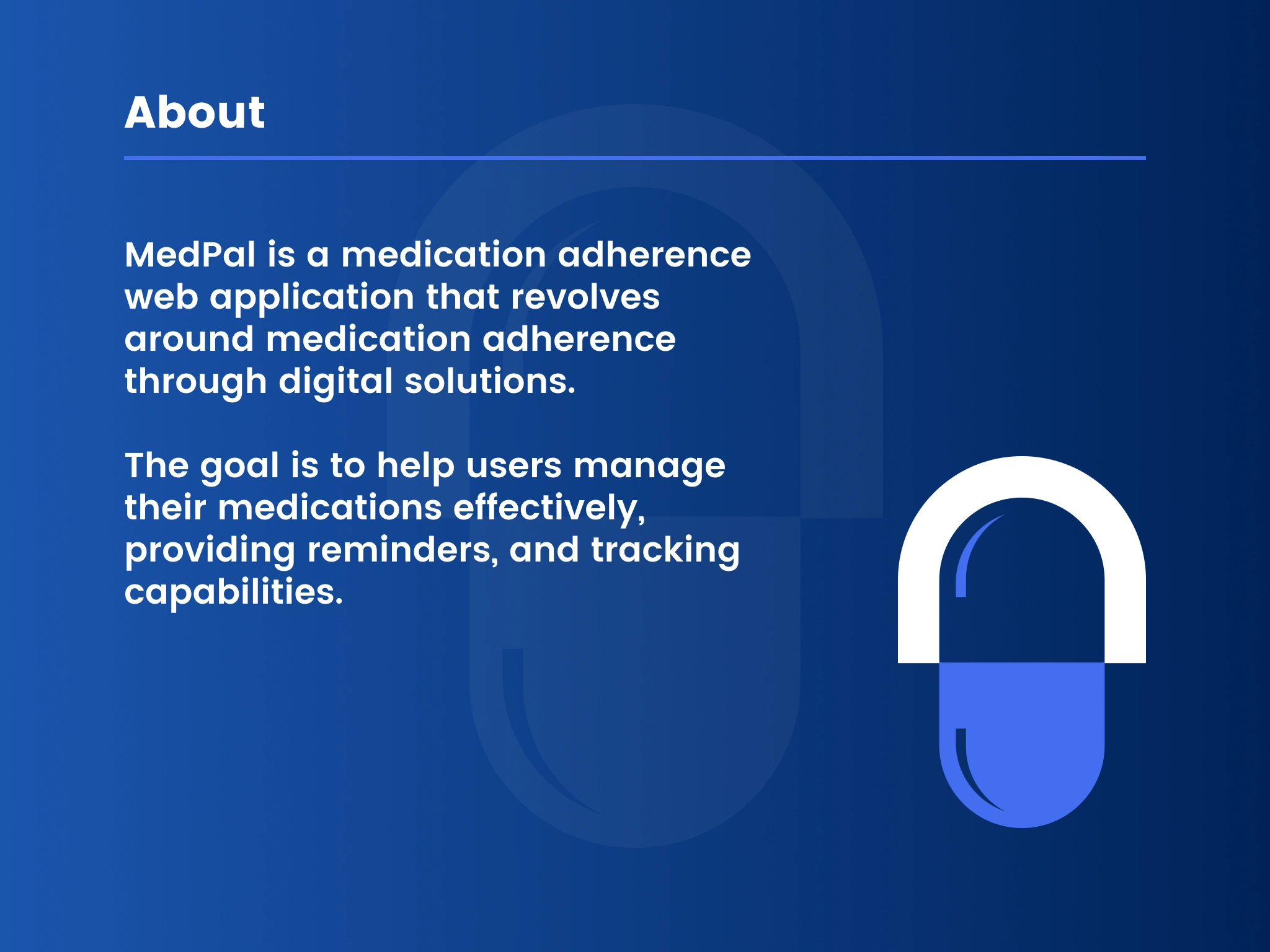 About

MedPal is a medication adherence web application that revolves around medication adherence through digital solutions.

The goal is to help users manage their medications effectively, providing reminders, and tracking capabilities.